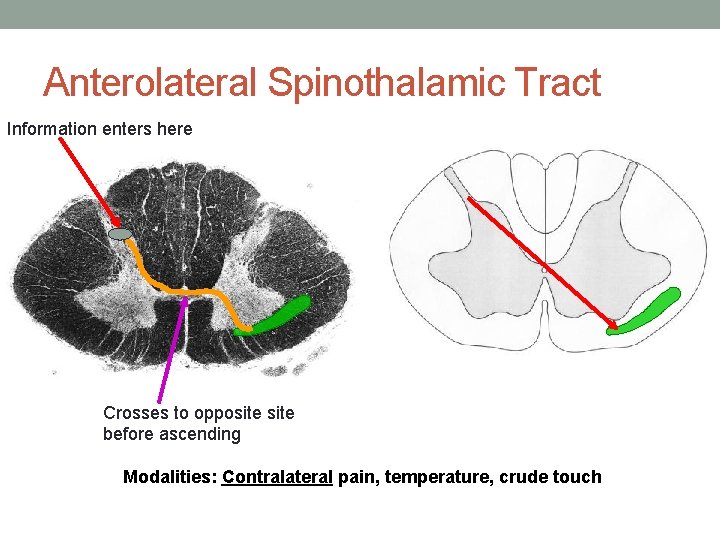 Anterolateral Spinothalamic Tract

Information enters here

Crosses to opposite site before ascending

Modalities: Contralateral pain, temperature, crude touch